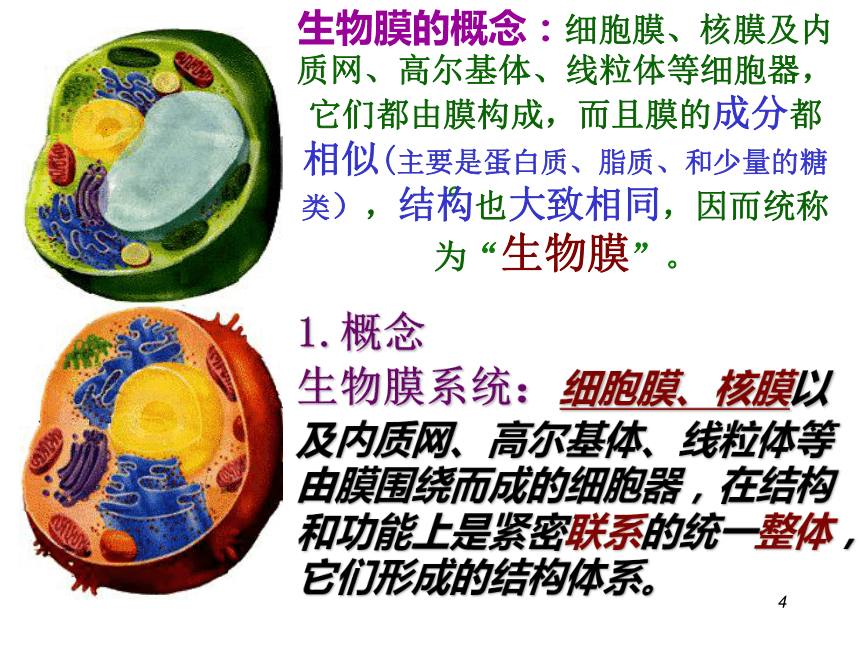 生物膜的概念：细胞膜、核膜及内质网、高尔基体、线粒体等细胞器，它们都由膜构成，而且膜的成分都相似(主要是蛋白质、脂质、和少量的糖类），结构也大致相同，因而统称为“生物膜”。

1. 概念

生物膜系统：细胞膜、核膜以及内质网、高尔基体、线粒体等由膜围绕而成的细胞器，在结构和功能上是紧密联系的统一整体，它们形成的结构体系。

4